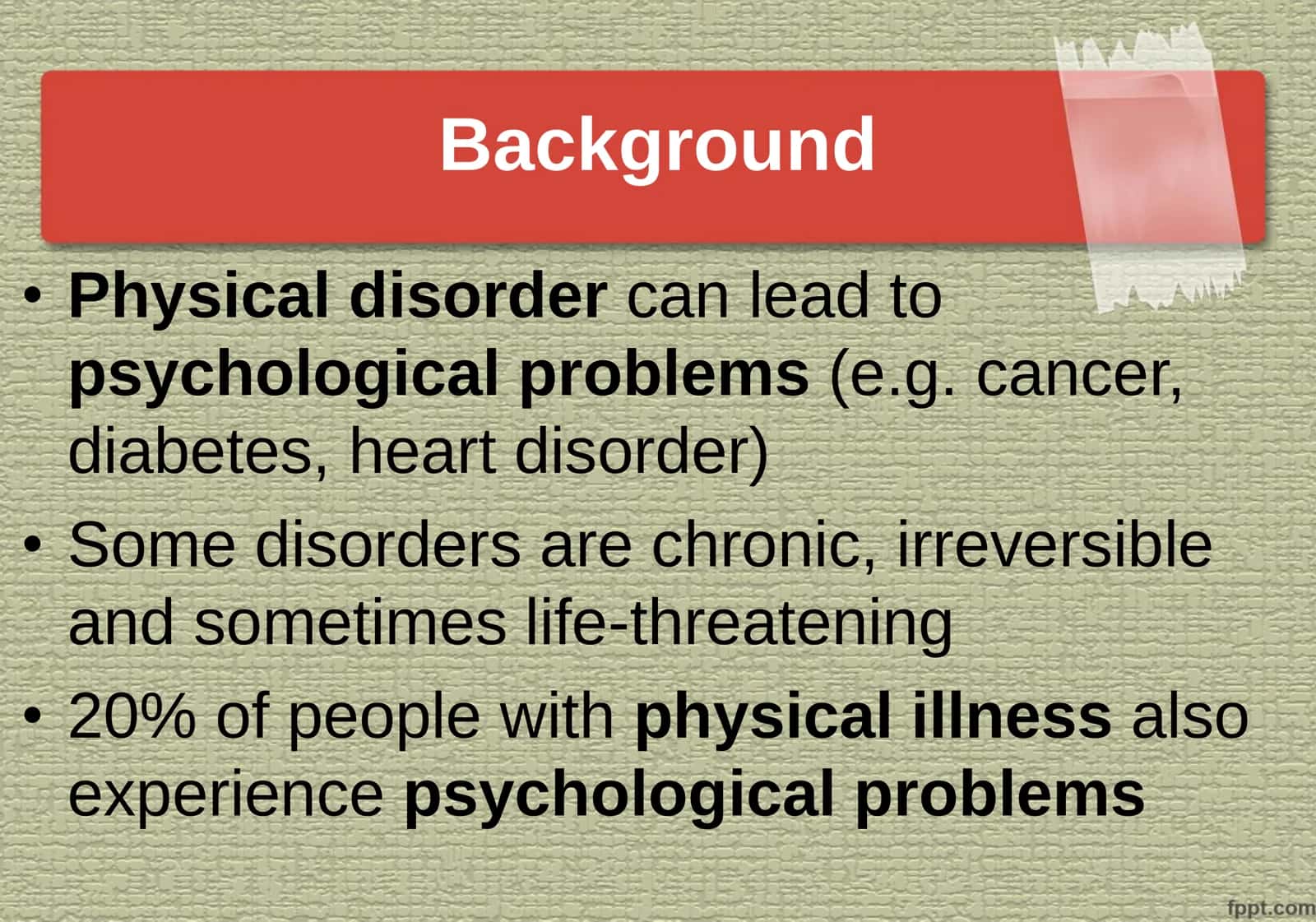 Background

• Physical disorder can lead to psychological problems (e.g. cancer, diabetes, heart disorder)

• Some disorders are chronic, irreversible and sometimes life-threatening

• 20% of people with physical illness also experience psychological problems

fppt.com